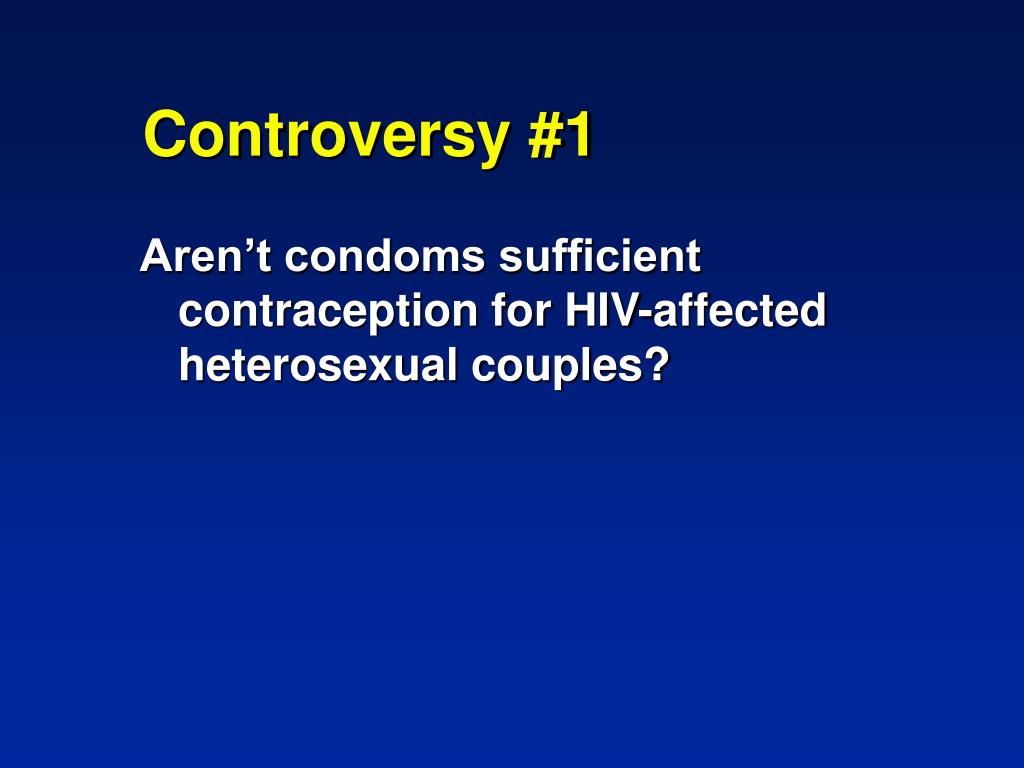 Controversy #1

Aren’t condoms sufficient contraception for HIV-affected heterosexual couples?